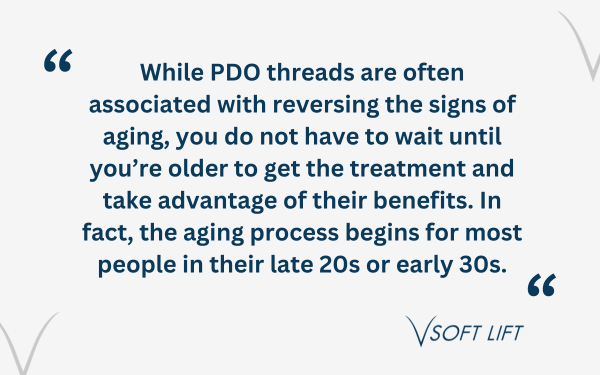 “

While PDO threads are often associated with reversing the signs of aging, you do not have to wait until you’re older to get the treatment and take advantage of their benefits. In fact, the aging process begins for most people in their late 20s or early 30s.

“

VSOFT LIFT